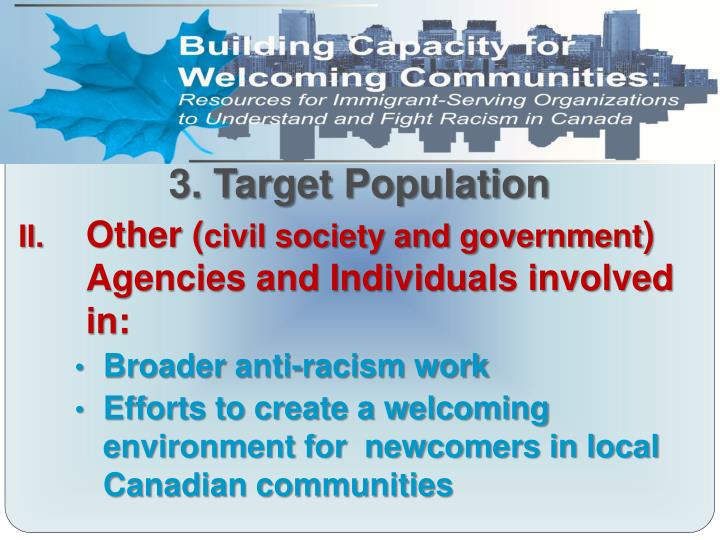 Building Capacity for Welcoming Communities:
Resources for Immigrant-Serving Organizations to Understand and Fight Racism in Canada

3. Target Population

II. Other (civil society and government) Agencies and Individuals involved in:

• Broader anti-racism work
• Efforts to create a welcoming environment for newcomers in local Canadian communities